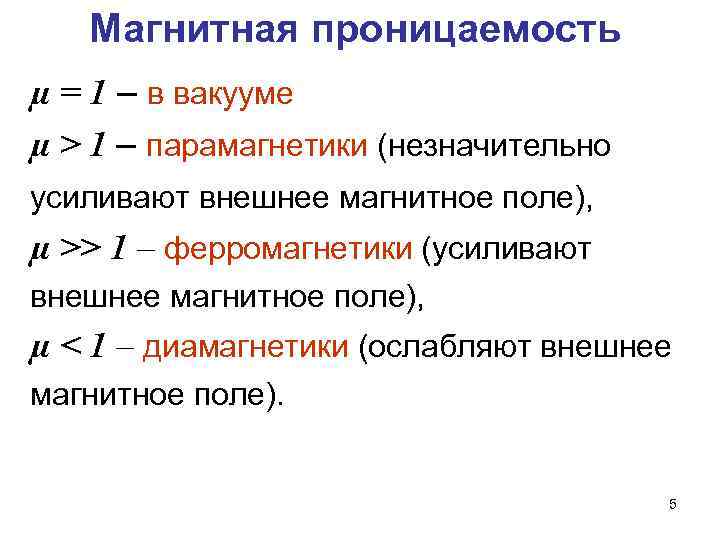 Магнитная проницаемость

$\mu = 1$ – в вакууме

$\mu > 1$ – парамагнетики (незначительно усиливают внешнее магнитное поле),

$\mu >> 1$ – ферромагнетики (усиливают внешнее магнитное поле),

$\mu < 1$ – диамагнетики (ослабляют внешнее магнитное поле).

5